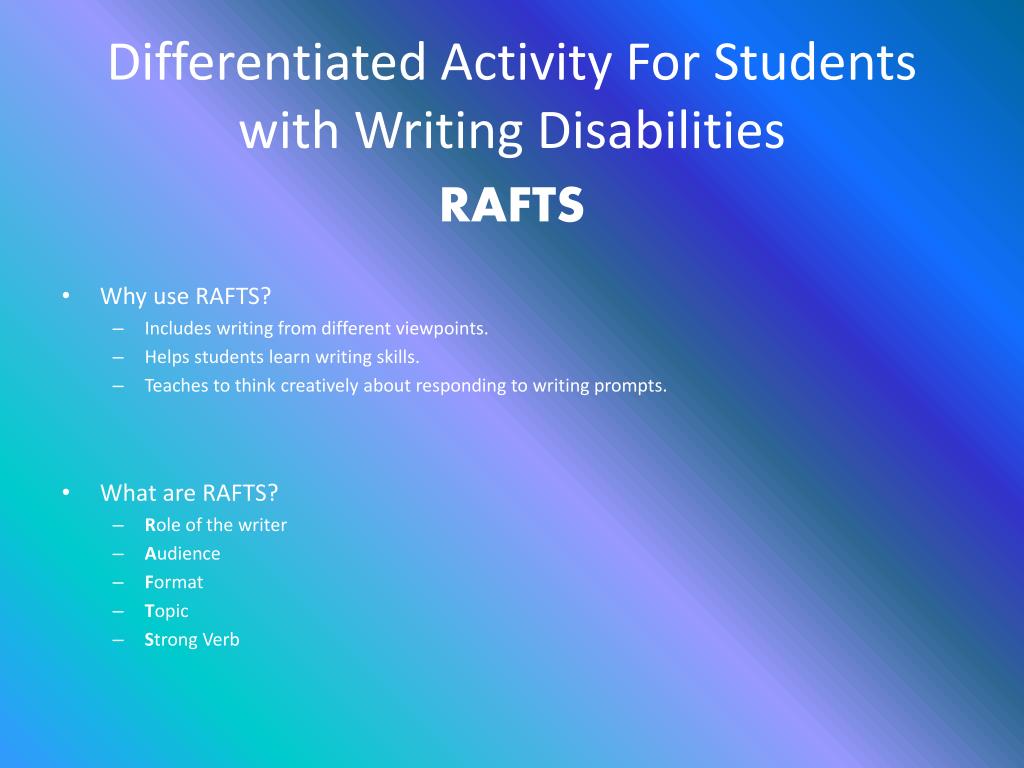 Differentiated Activity For Students with Writing Disabilities
RAFTS

• Why use RAFTS?
– Includes writing from different viewpoints.
– Helps students learn writing skills.
– Teaches to think creatively about responding to writing prompts.

• What are RAFTS?
– Role of the writer
– Audience
– Format
– Topic
– Strong Verb